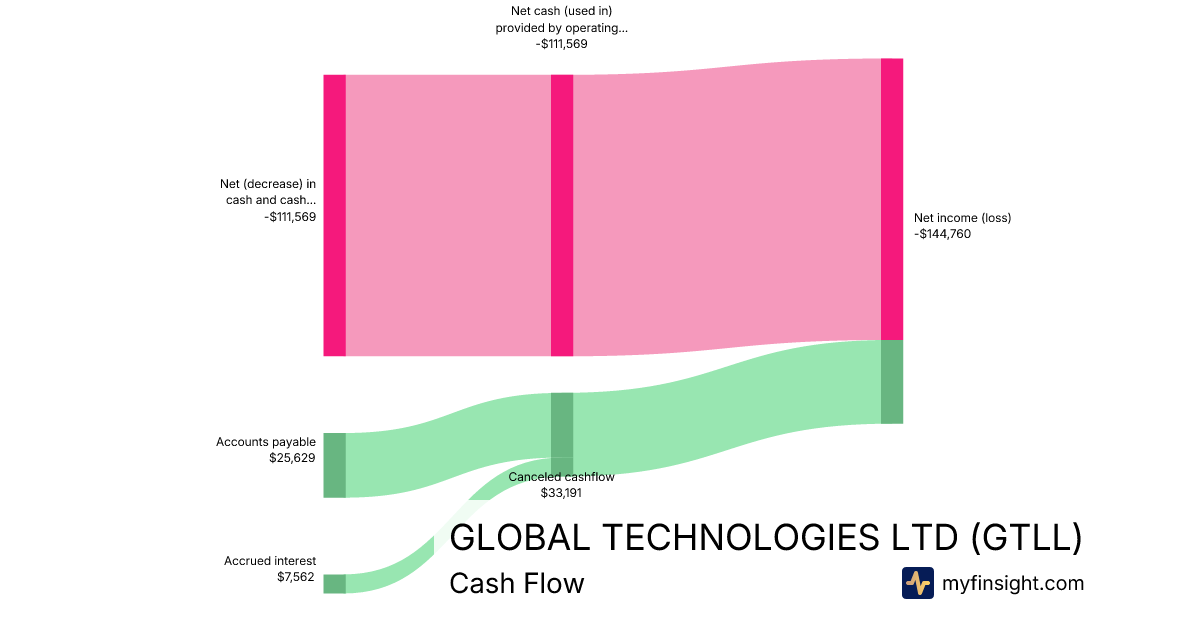 Net cash (used in) provided by operating... -$111,569

Net (decrease) in cash and cash... -$111,569

Net income (loss) -$144,760

Accounts payable $25,629

Canceled cashflow $33,191

Accrued interest $7,562

GLOBAL TECHNOLOGIES LTD (GTLL)

Cash Flow

myfinsight.com